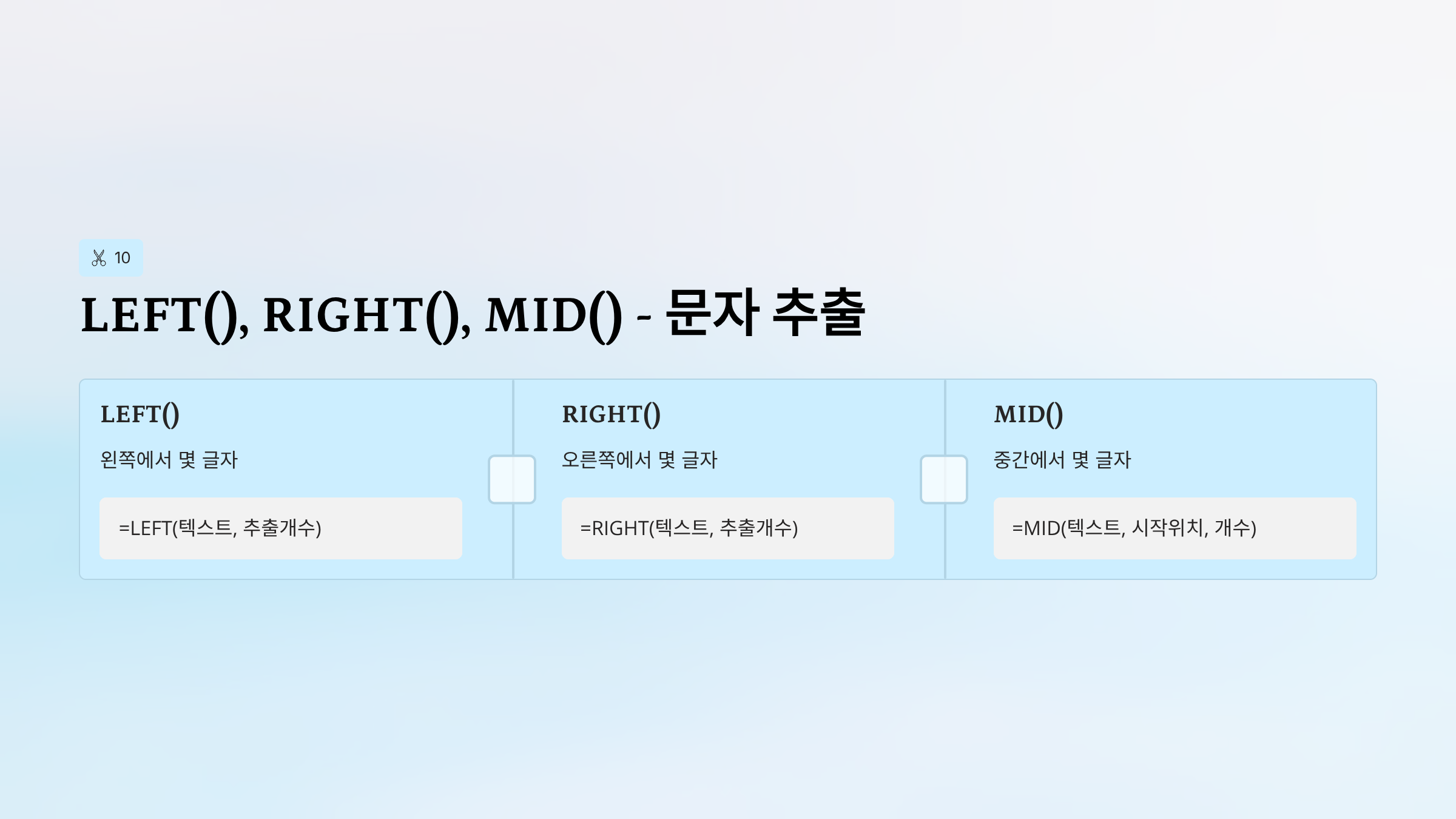 10

LEFT(), RIGHT(), MID() - 문자 추출

LEFT()

왼쪽에서 몇 글자

=LEFT(텍스트, 추출개수)

RIGHT()

오른쪽에서 몇 글자

=RIGHT(텍스트, 추출개수)

MID()

중간에서 몇 글자

=MID(텍스트, 시작위치, 개수)